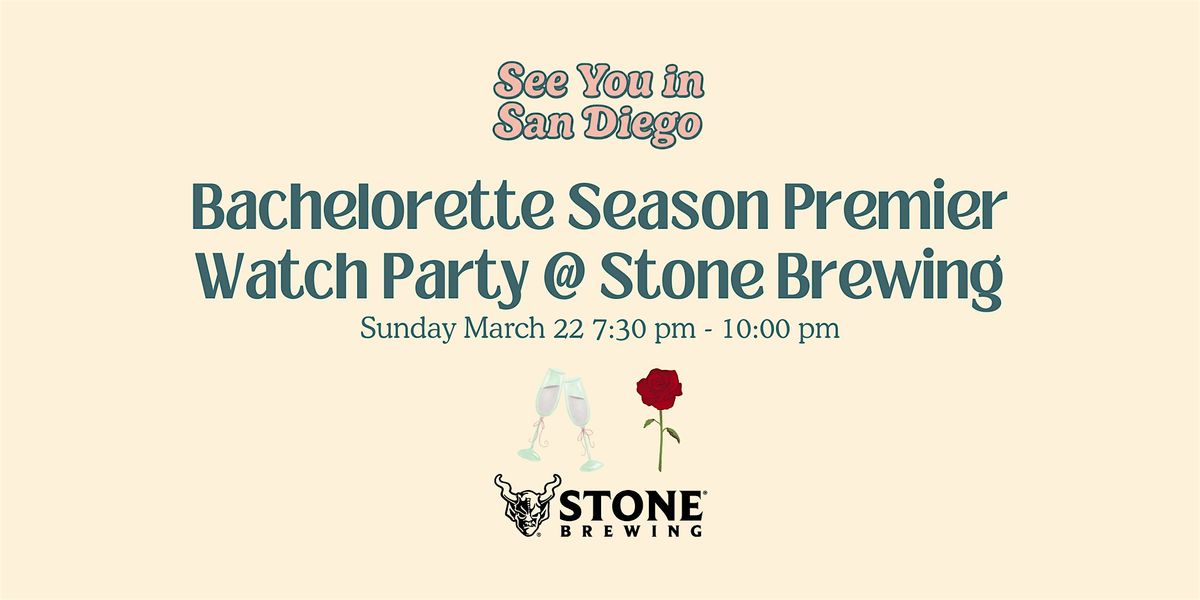 See You in San Diego

Bachelorette Season Premier Watch Party @ Stone Brewing

Sunday March 22 7:30 pm - 10:00 pm

STONE® BREWING